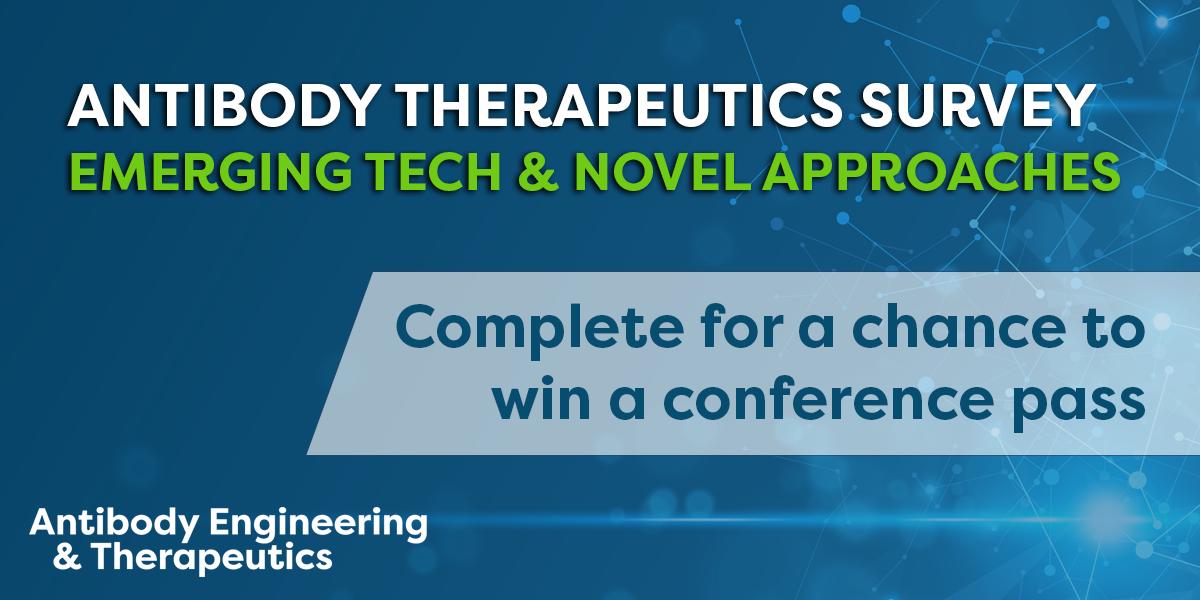 ANTIBODY THERAPEUTICS SURVEY
EMERGING TECH & NOVEL APPROACHES

Complete for a chance to win a conference pass

Antibody Engineering
& Therapeutics